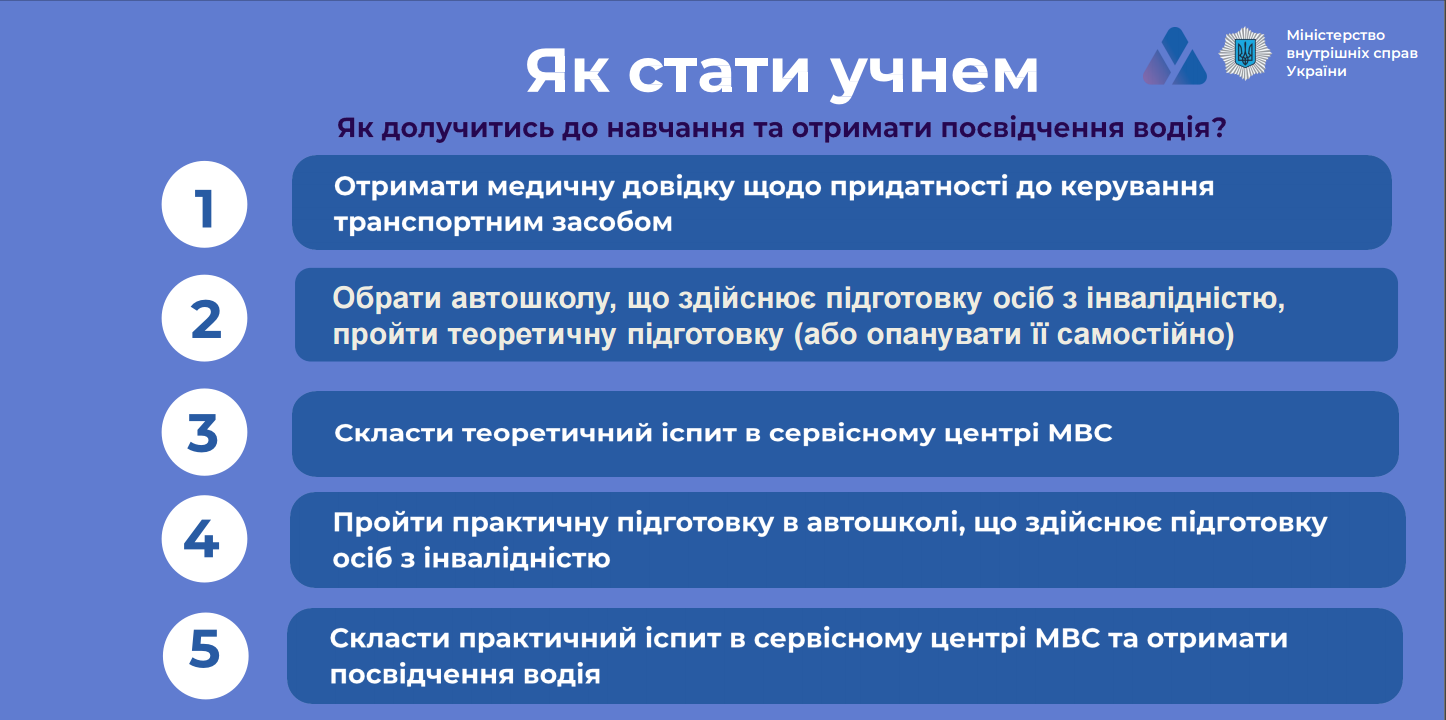 Як стати учнем

Міністерство внутрішніх справ України

Як долучитись до навчання та отримати посвідчення водія?

1
Отримати медичну довідку щодо придатності до керування транспортним засобом

2
Обрати автошколу, що здійснює підготовку осіб з інвалідністю, пройти теоретичну підготовку (або опанувати її самостійно)

3
Скласти теоретичний іспит в сервісному центрі МВС

4
Пройти практичну підготовку в автошколі, що здійснює підготовку осіб з інвалідністю

5
Скласти практичний іспит в сервісному центрі МВС та отримати посвідчення водія